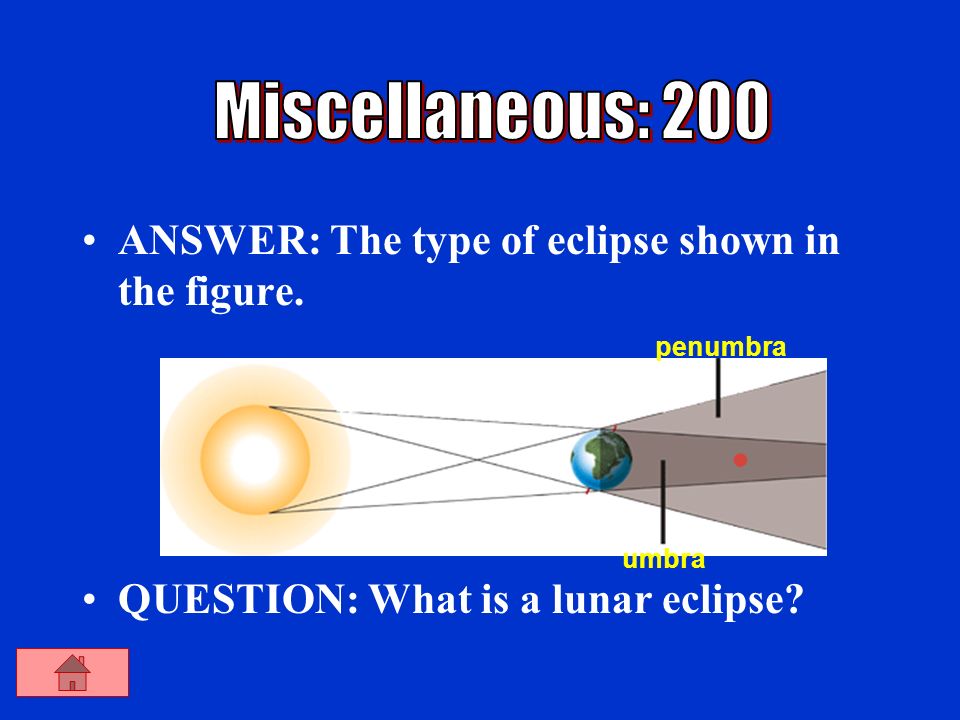 Miscellaneous: 200

• ANSWER: The type of eclipse shown in the figure.

penumbra

umbra

• QUESTION: What is a lunar eclipse?